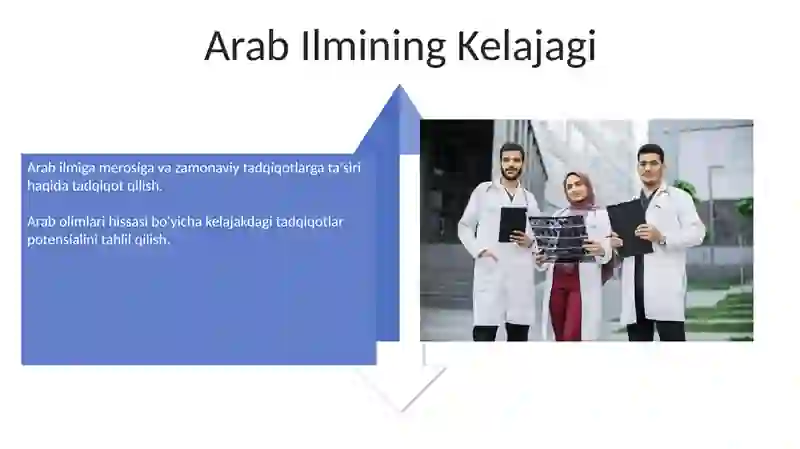 Arab Ilmining Kelajagi

Arab ilmiga merosiga va zamonaviy tadqiqotlarga ta'siri haqida tadqiqot qilish.

Arab olimlari hissasi bo'yicha kelajakdagi tadqiqotlar potensialini tahlil qilish.